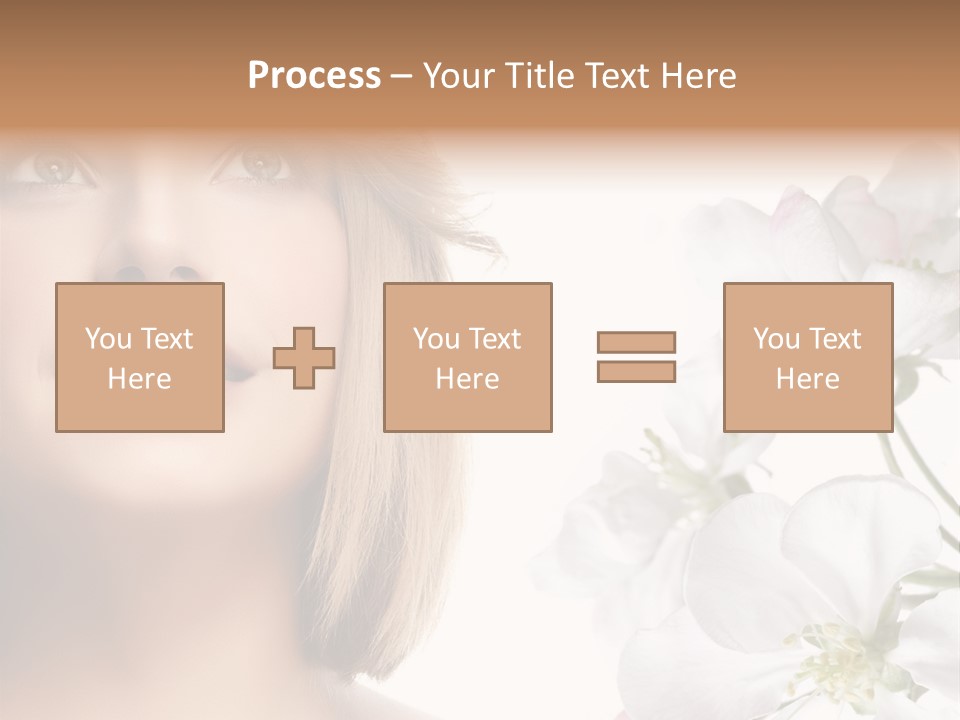 Process – Your Title Text Here

You Text Here

You Text Here

You Text Here